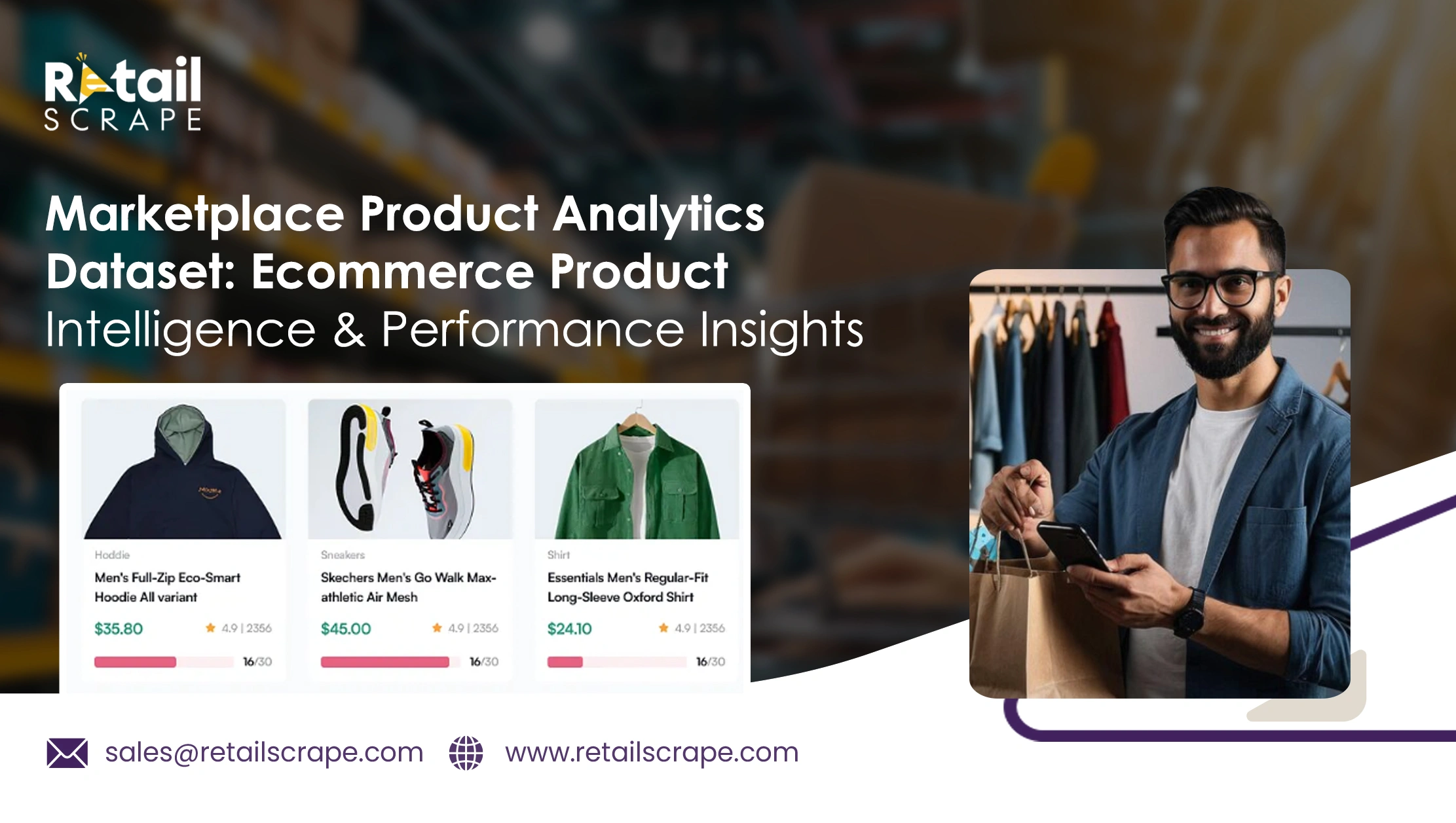 Retail SCRAPE

Marketplace Product Analytics Dataset: Ecommerce Product Intelligence & Performance Insights

Hoddie
Men's Full-Zip Eco-Smart Hoodie All variant
$35.80 4.9 | 2356
16/30

Sneakers
Skechers Men's Go Walk Max-athletic Air Mesh
$45.00 4.9 | 2356
16/30

Shirt
Essentials Men's Regular-Fit Long-Sleeve Oxford Shirt
$24.10 4.9 | 2356
16/30

sales@retailscrape.com www.retailscrape.com